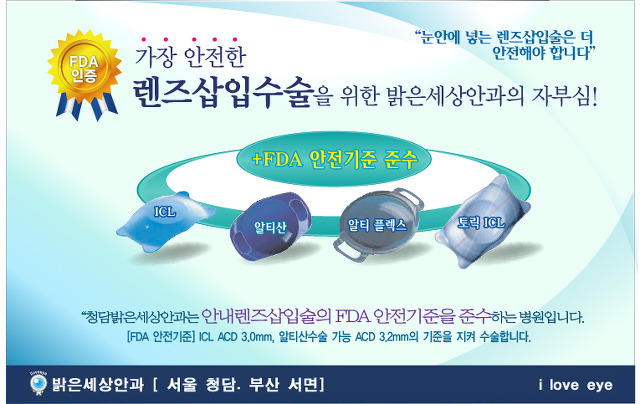 FDA 인증

가장 안전한
렌즈삽입수술을 위한 밝은세상안과의 자부심!

"눈안에 넣는 렌즈삽입술은 더 안전해야 합니다"

+FDA 안전기준 준수

ICL

알티산

알티 플렉스

토릭 ICL

"청담밝은세상안과는 안내렌즈삽입술의 FDA 안전기준을 준수하는 병원입니다.
[FDA 안전기준] ICL ACD 3.0mm, 알티산수술 가능 ACD 3.2mm의 기준을 지켜 수술합니다.

밝은세상안과 [ 서울 청담. 부산 서면]

i love eye